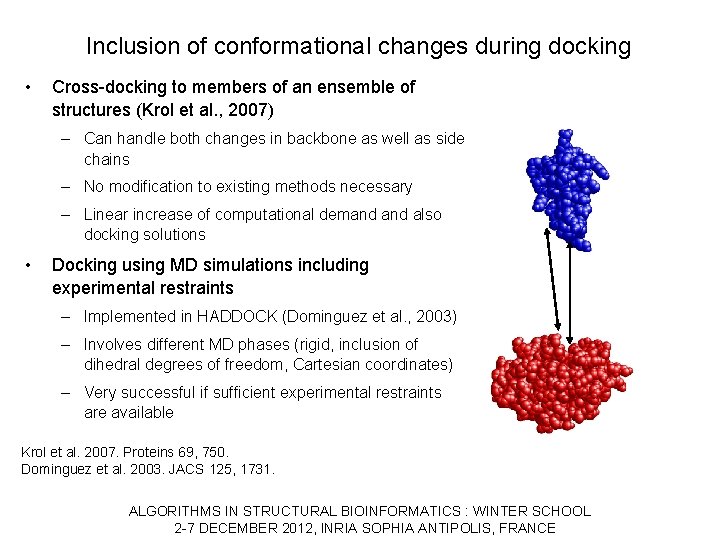 Inclusion of conformational changes during docking

• Cross-docking to members of an ensemble of structures (Krol et al., 2007)

– Can handle both changes in backbone as well as side chains

– No modification to existing methods necessary

– Linear increase of computational demand and also docking solutions

• Docking using MD simulations including experimental restraints

– Implemented in HADDOCK (Dominguez et al., 2003)

– Involves different MD phases (rigid, inclusion of dihedral degrees of freedom, Cartesian coordinates)

– Very successful if sufficient experimental restraints are available

Krol et al. 2007. Proteins 69, 750.
Dominguez et al. 2003. JACS 125, 1731.

ALGORITHMS IN STRUCTURAL BIOINFORMATICS : WINTER SCHOOL
2-7 DECEMBER 2012, INRIA SOPHIA ANTIPOLIS, FRANCE